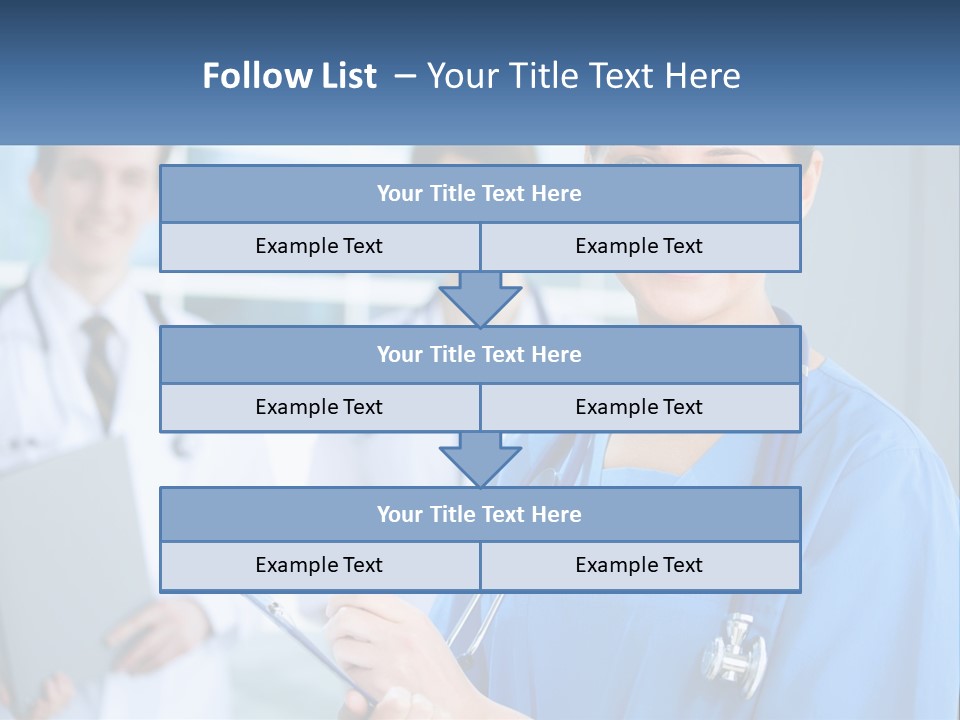 Follow List – Your Title Text Here

Your Title Text Here

Example Text

Example Text

Your Title Text Here

Example Text

Example Text

Your Title Text Here

Example Text

Example Text